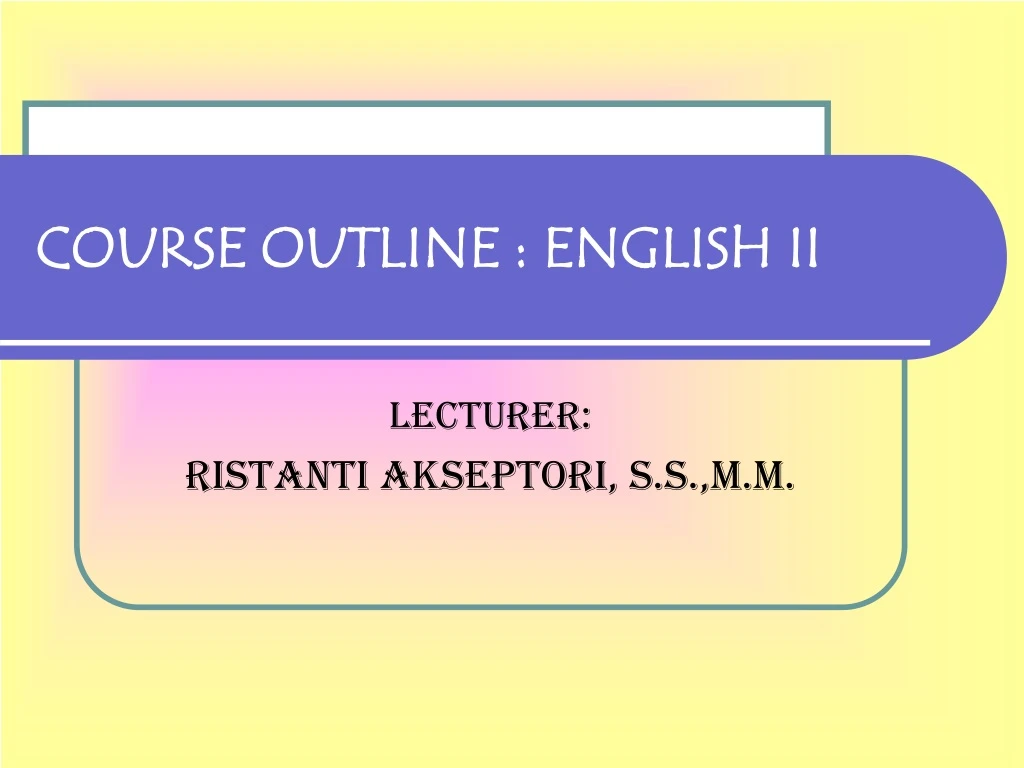 COURSE OUTLINE : ENGLISH II

LECTURER:
RISTANTI AKSEPTORI, S.S.,M.M.